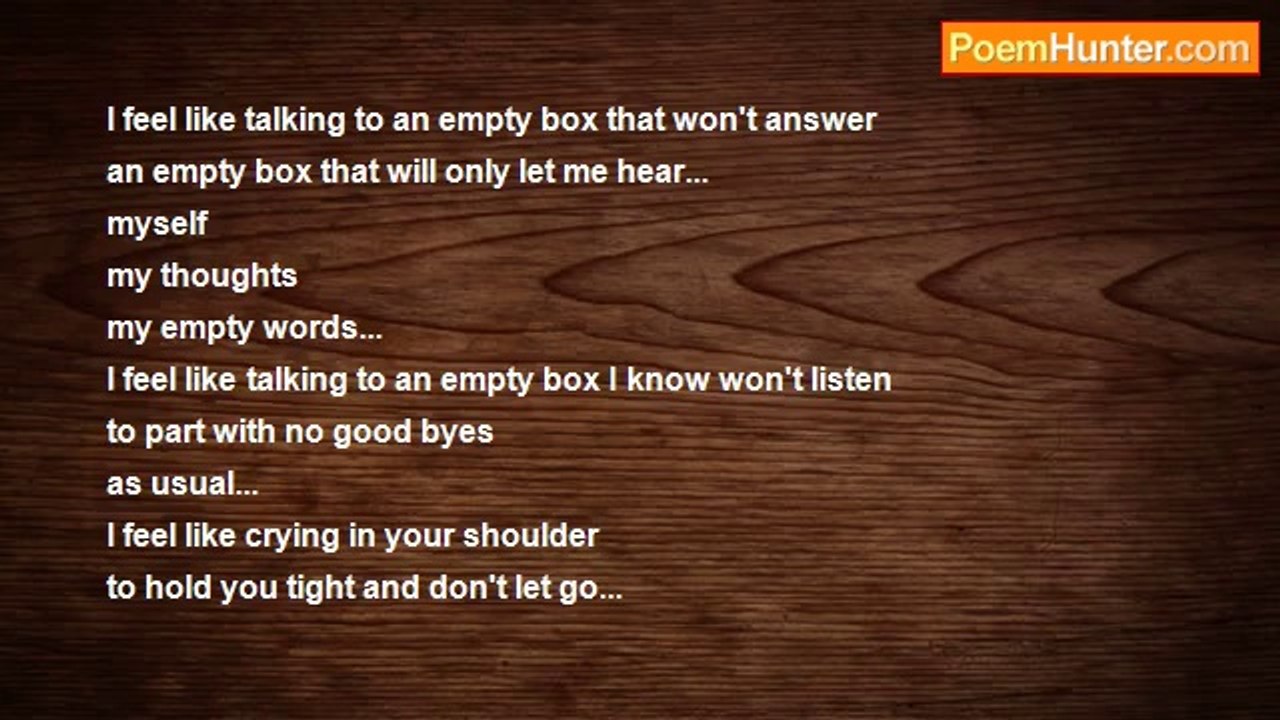 PoemHunter.com

I feel like talking to an empty box that won't answer
an empty box that will only let me hear...
myself
my thoughts
my empty words...
I feel like talking to an empty box I know won't listen
to part with no good byes
as usual...
I feel like crying in your shoulder
to hold you tight and don't let go...